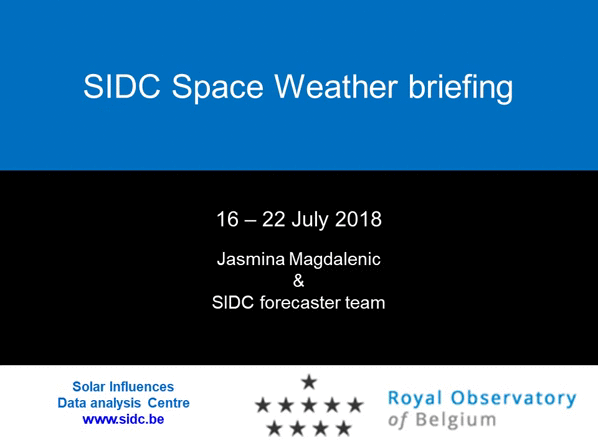 SIDC Space Weather briefing

16 – 22 July 2018

Jasmina Magdalenic
&
SIDC forecaster team

Solar Influences
Data analysis Centre
www.sidc.be

Royal Observatory
of Belgium